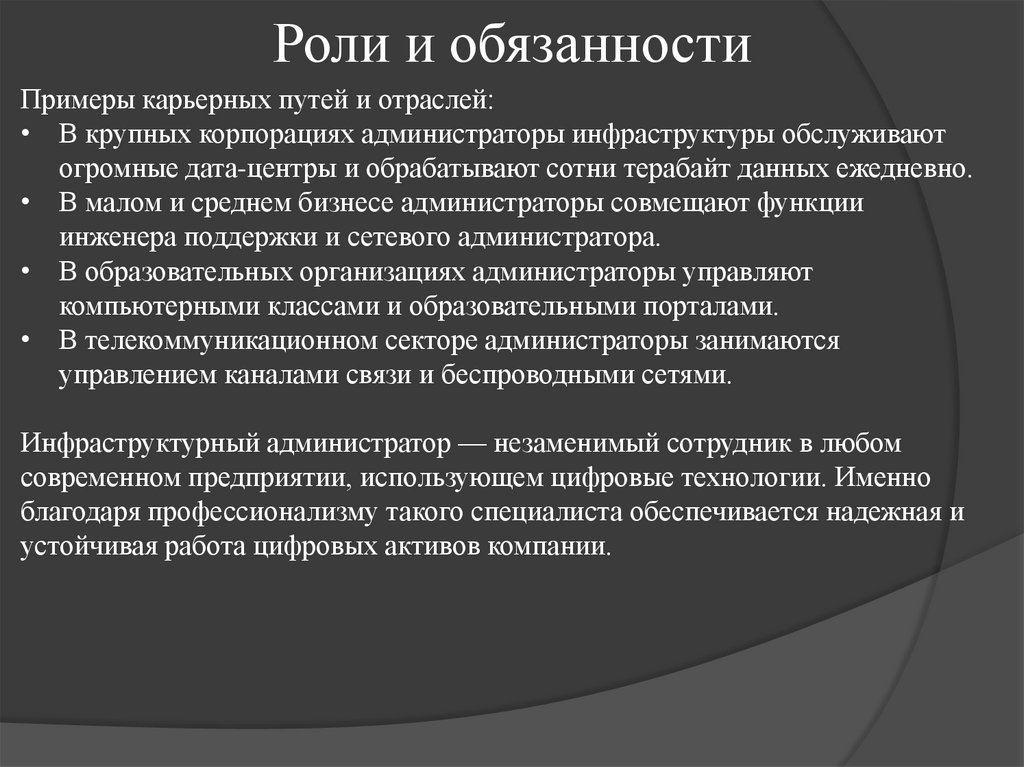 Роли и обязанности

Примеры карьерных путей и отраслей:
• В крупных корпорациях администраторы инфраструктуры обслуживают огромные дата-центры и обрабатывают сотни терабайт данных ежедневно.
• В малом и среднем бизнесе администраторы совмещают функции инженера поддержки и сетевого администратора.
• В образовательных организациях администраторы управляют компьютерными классами и образовательными порталами.
• В телекоммуникационном секторе администраторы занимаются управлением каналами связи и беспроводными сетями.

Инфраструктурный администратор — незаменимый сотрудник в любом современном предприятии, использующем цифровые технологии. Именно благодаря профессионализму такого специалиста обеспечивается надежная и устойчивая работа цифровых активов компании.